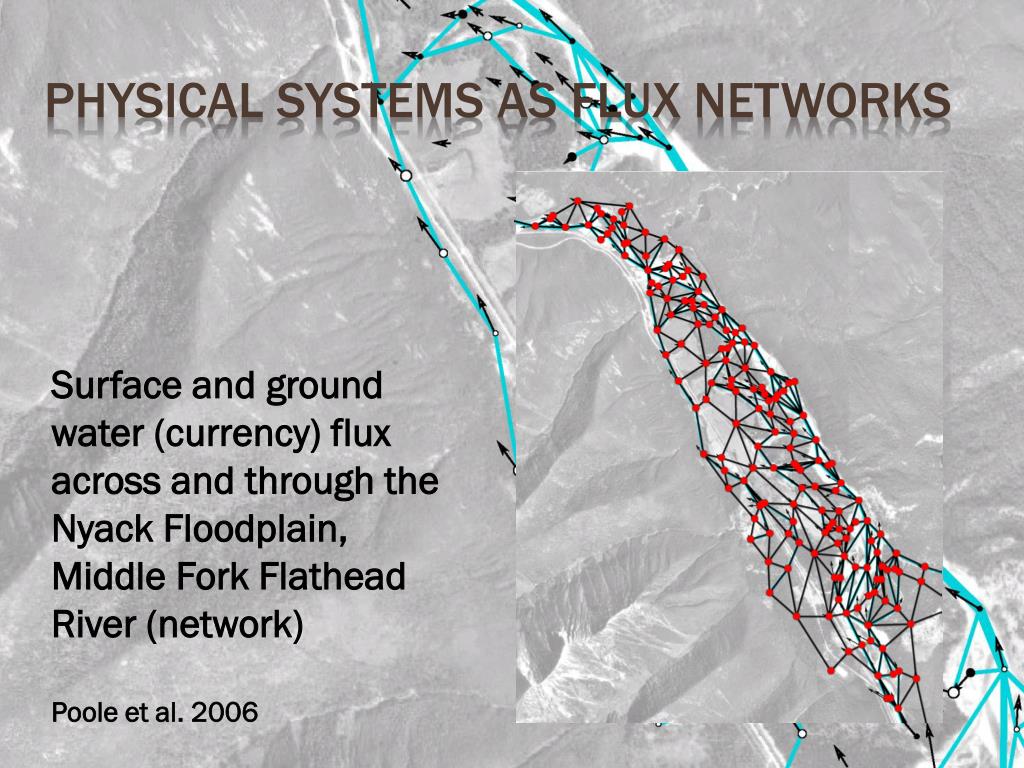 PHYSICAL SYSTEMS AS FLUX NETWORKS

Surface and ground water (currency) flux across and through the Nyack Floodplain, Middle Fork Flathead River (network)

Poole et al. 2006